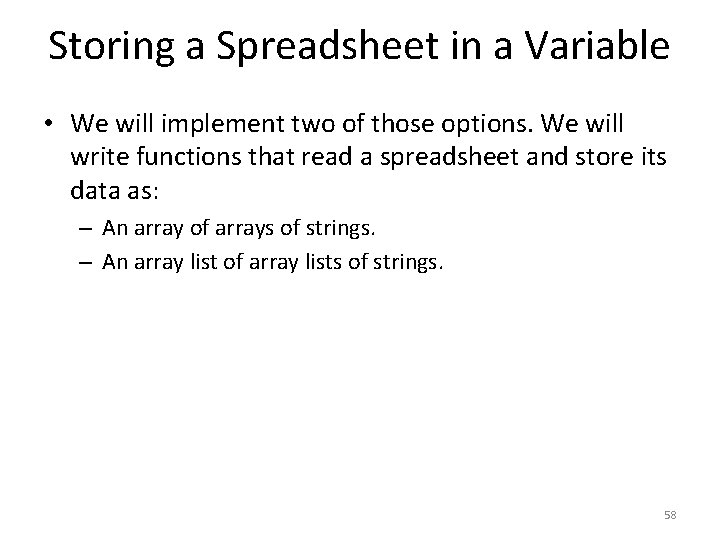 Storing a Spreadsheet in a Variable

• We will implement two of those options. We will write functions that read a spreadsheet and store its data as:

– An array of arrays of strings.

– An array list of array lists of strings.

58